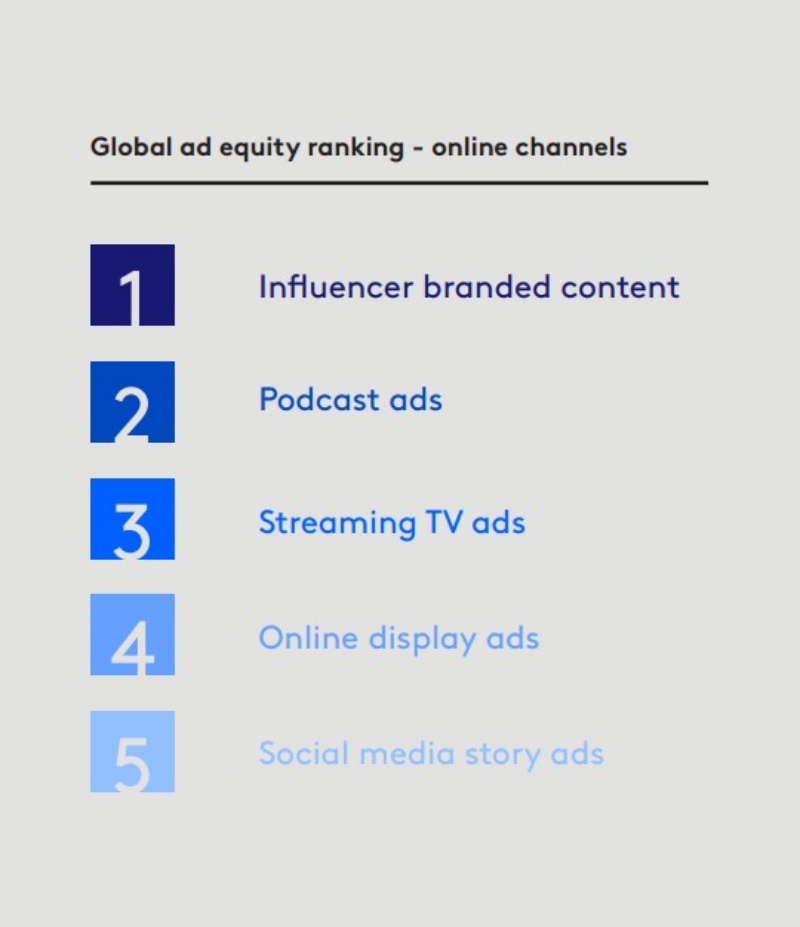 Global ad equity ranking - online channels

1 Influencer branded content

2 Podcast ads

3 Streaming TV ads

4 Online display ads

5 Social media story ads